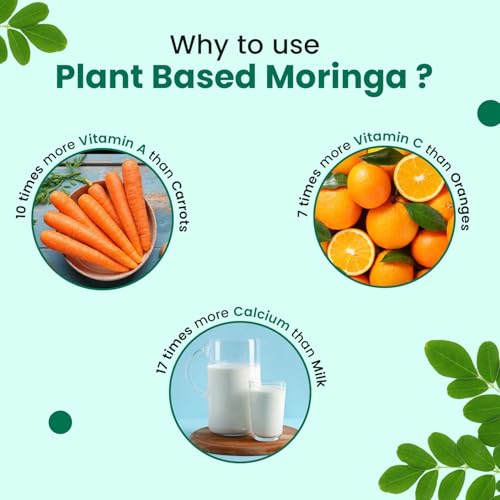 Why to use
Plant Based Moringa ?

10 times more Vitamin A than Carrots

7 times more Vitamin C than Oranges

17 times more Calcium than Milk